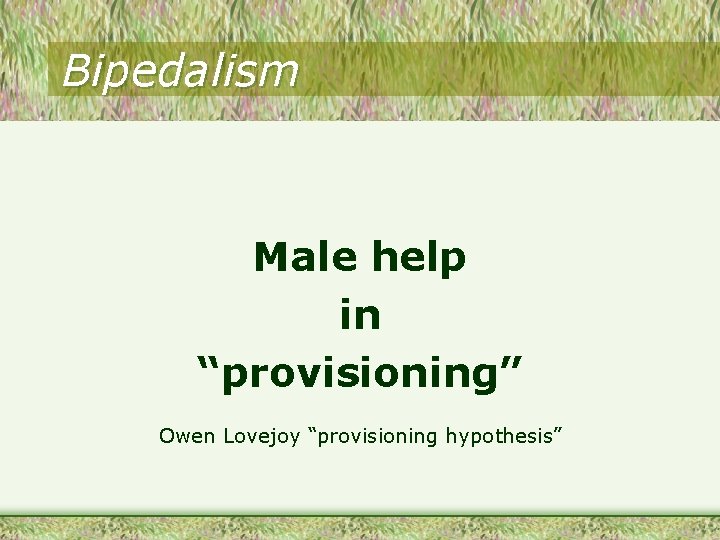 Bipedalism

Male help
in
“provisioning”

Owen Lovejoy “provisioning hypothesis”